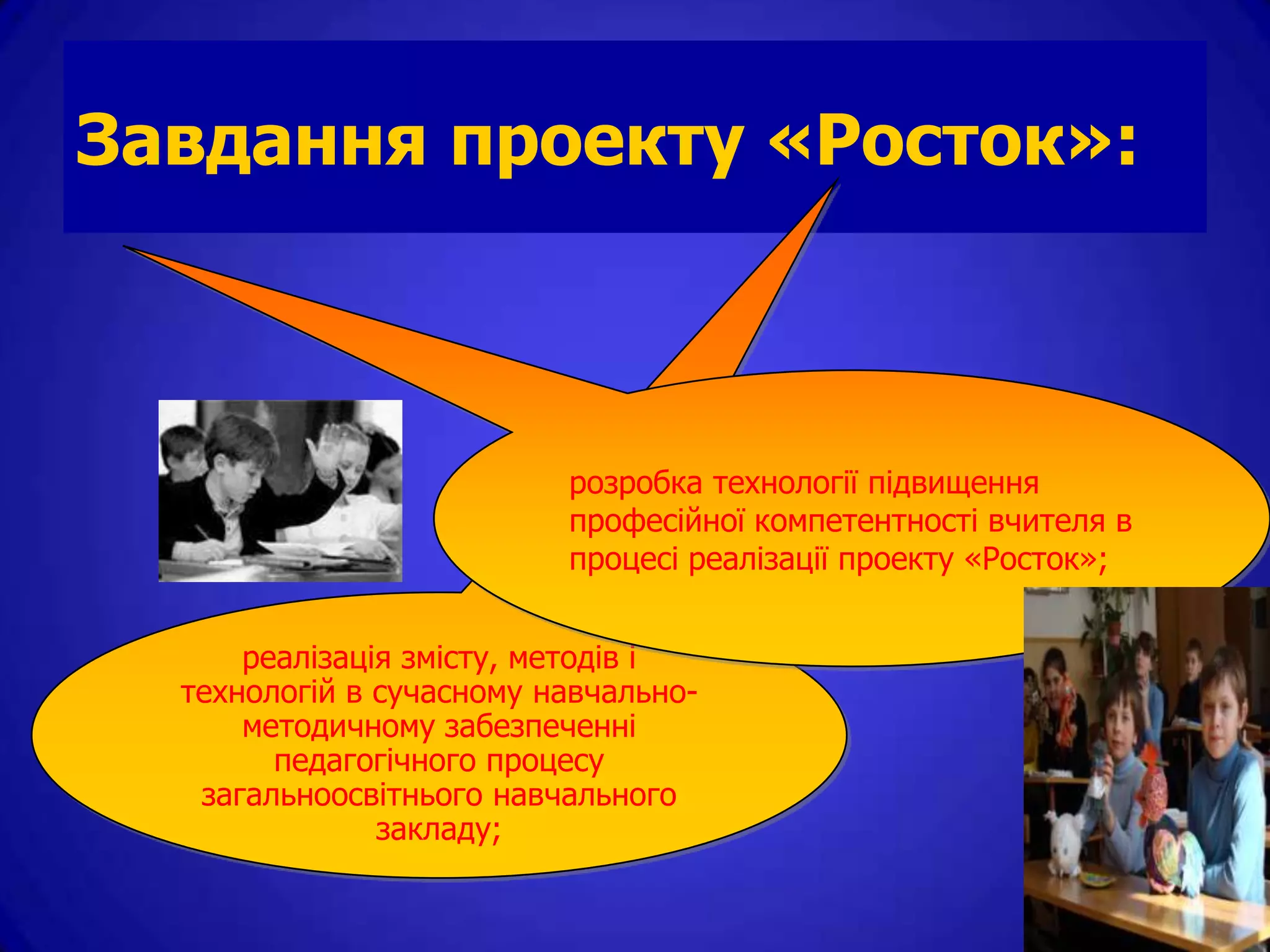 Завдання проекту «Росток»:

розробка технології підвищення професійної компетентності вчителя в процесі реалізації проекту «Росток»;

реалізація змісту, методів і технологій в сучасному навчально-методичному забезпеченні педагогічного процесу загальноосвітнього навчального закладу;